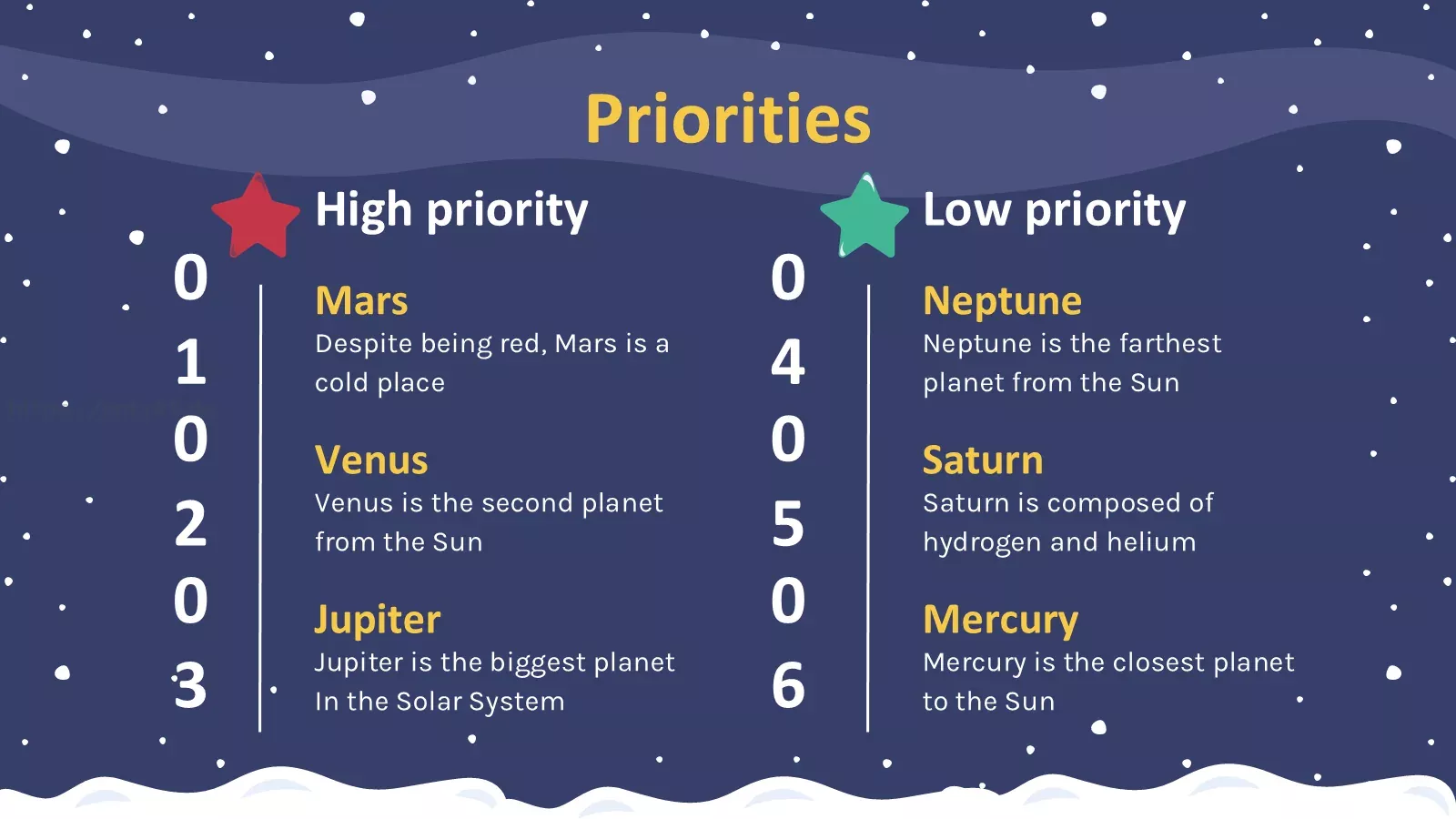 Priorities

High priority

01

Mars
Despite being red, Mars is a cold place

02

Venus
Venus is the second planet from the Sun

03

Jupiter
Jupiter is the biggest planet In the Solar System

Low priority

04

Neptune
Neptune is the farthest planet from the Sun

05

Saturn
Saturn is composed of hydrogen and helium

06

Mercury
Mercury is the closest planet to the Sun